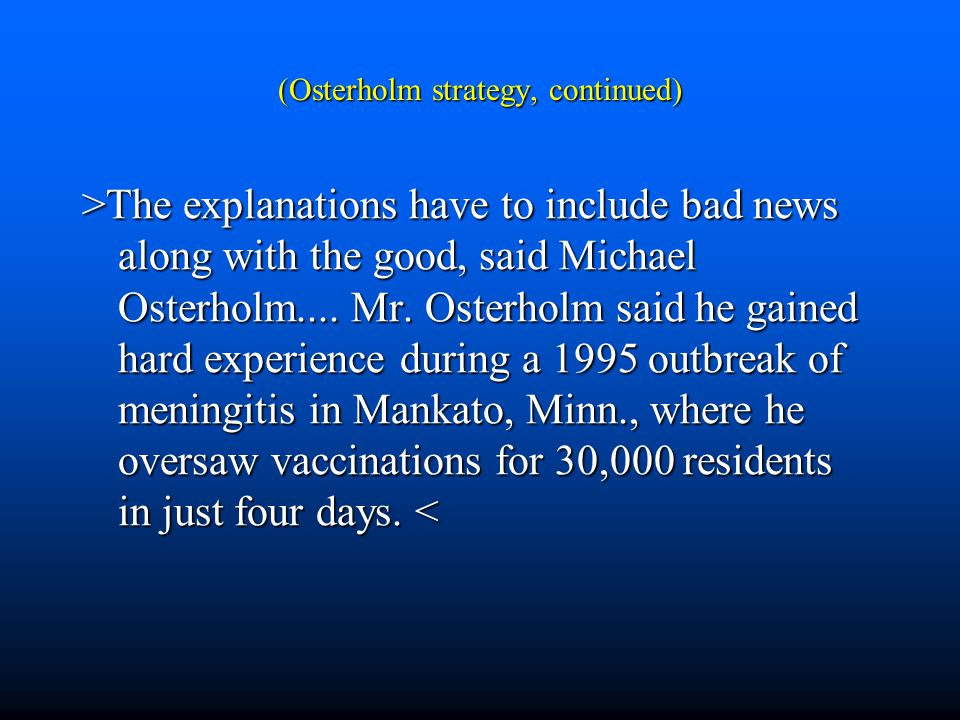 (Osterholm strategy, continued)

>The explanations have to include bad news along with the good, said Michael Osterholm.... Mr. Osterholm said he gained hard experience during a 1995 outbreak of meningitis in Mankato, Minn., where he oversaw vaccinations for 30,000 residents in just four days. <